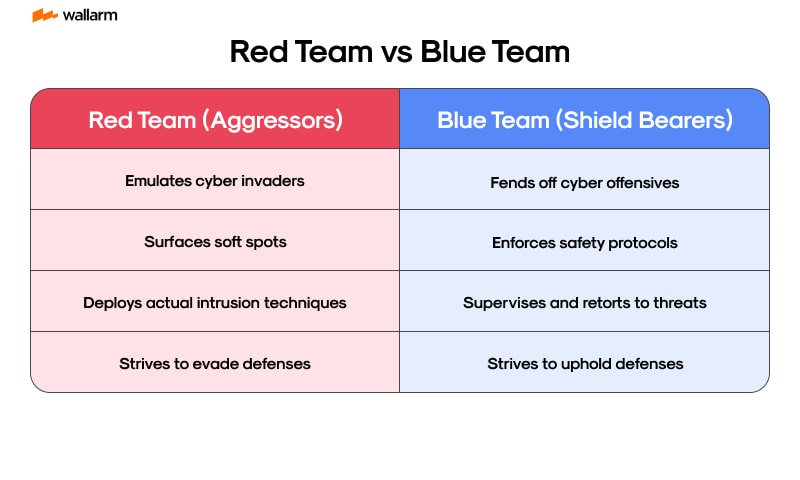 wallarm

Red Team vs Blue Team

| Red Team (Aggressors) | Blue Team (Shield Bearers) |
|---|---|
| Emulates cyber invaders | Fends off cyber offensives |
| Surfaces soft spots | Enforces safety protocols |
| Deploys actual intrusion techniques | Supervises and retorts to threats |
| Strives to evade defenses | Strives to uphold defenses |